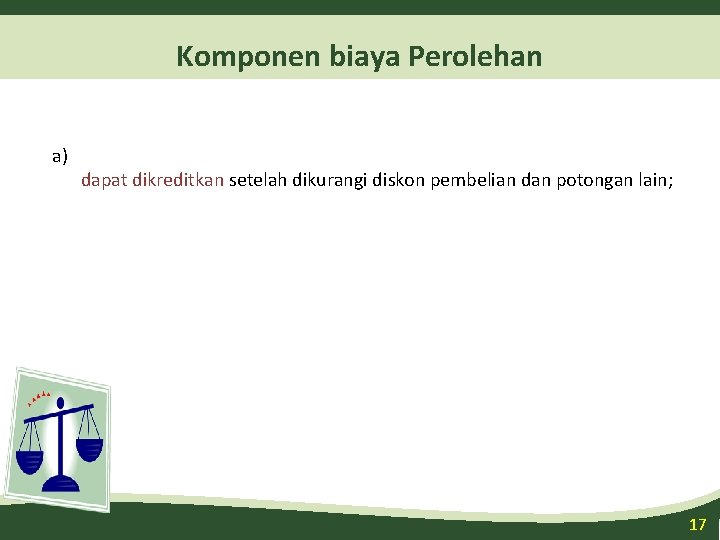 Komponen biaya Perolehan

a)
dapat dikreditkan setelah dikurangi diskon pembelian dan potongan lain;

17